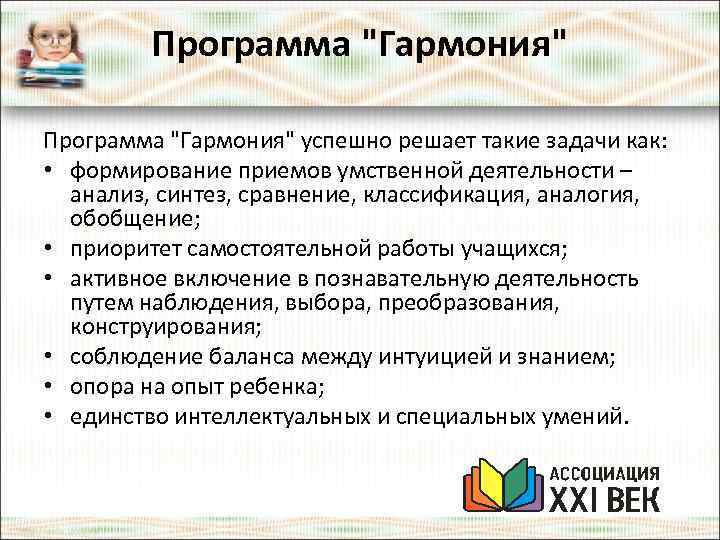 Программа "Гармония"

Программа "Гармония" успешно решает такие задачи как:

• формирование приемов умственной деятельности – анализ, синтез, сравнение, классификация, аналогия, обобщение;
• приоритет самостоятельной работы учащихся;
• активное включение в познавательную деятельность путем наблюдения, выбора, преобразования, конструирования;
• соблюдение баланса между интуицией и знанием;
• опора на опыт ребенка;
• единство интеллектуальных и специальных умений.

АССОЦИАЦИЯ XXI ВЕК